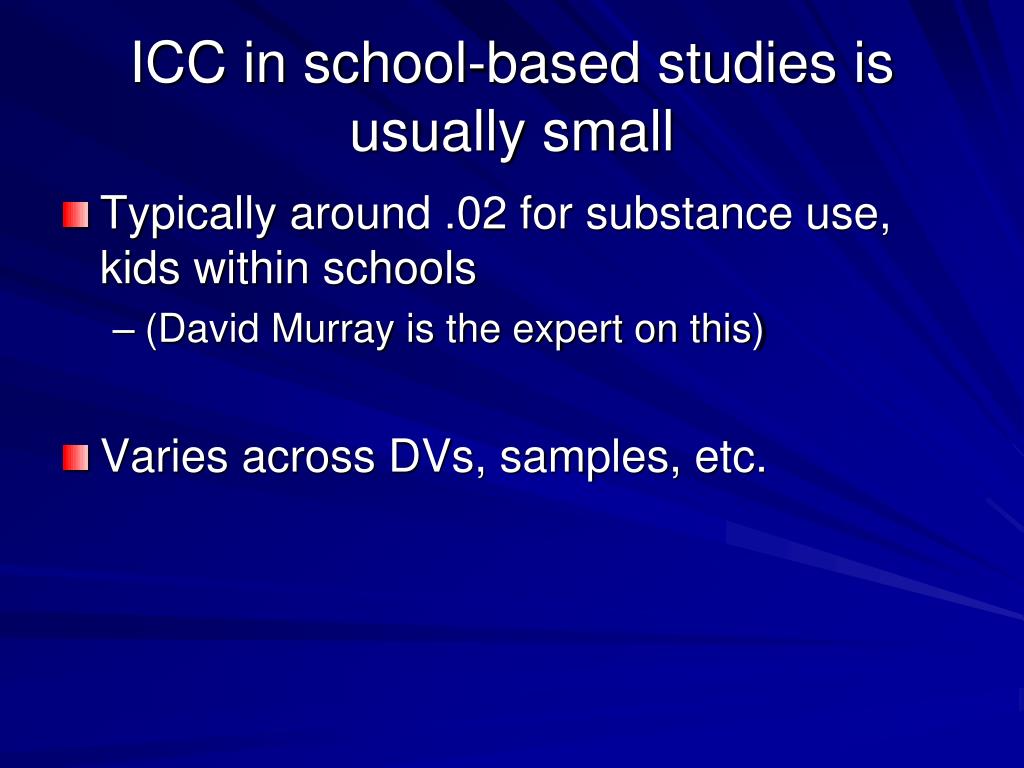 ICC in school-based studies is usually small

Typically around .02 for substance use, kids within schools

– (David Murray is the expert on this)

Varies across DVs, samples, etc.